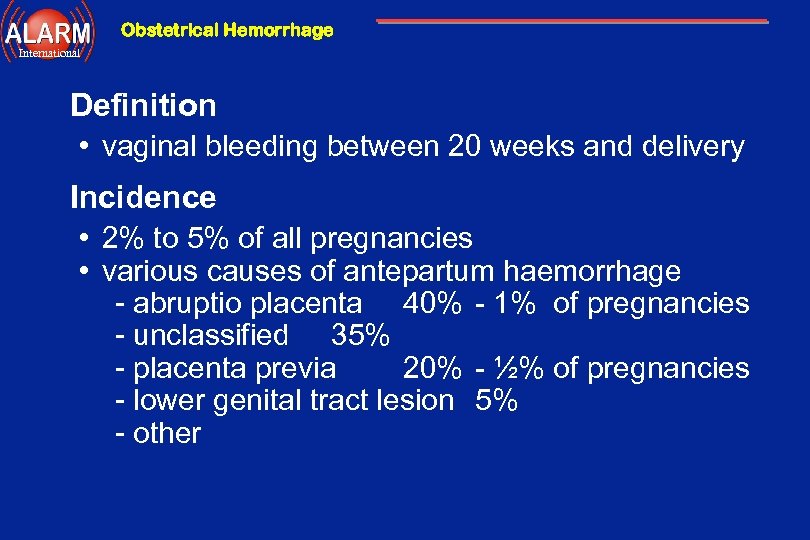 ALARM International

Obstetrical Hemorrhage

Definition

• vaginal bleeding between 20 weeks and delivery

Incidence

• 2% to 5% of all pregnancies
• various causes of antepartum haemorrhage
- abruptio placenta 40% - 1% of pregnancies
- unclassified 35%
- placenta previa 20% - ½% of pregnancies
- lower genital tract lesion 5%
- other